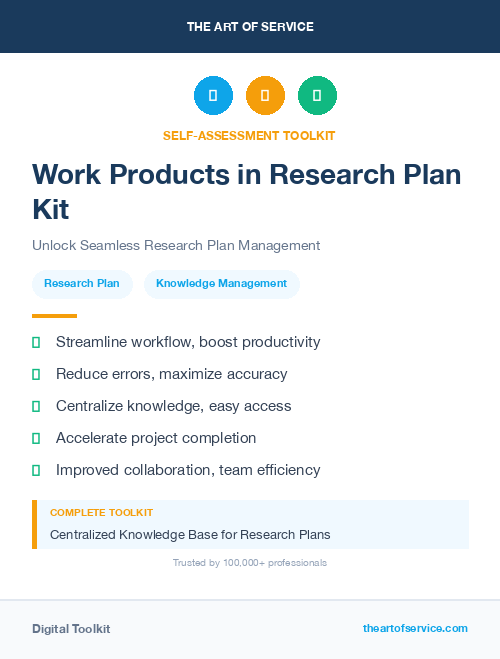 THE ART OF SERVICE

SELF-ASSESSMENT TOOLKIT

Work Products in Research Plan Kit

Unlock Seamless Research Plan Management

Research Plan

Knowledge Management

Streamline workflow, boost productivity

Reduce errors, maximize accuracy

Centralize knowledge, easy access

Accelerate project completion

Improved collaboration, team efficiency

COMPLETE TOOLKIT

Centralized Knowledge Base for Research Plans

Trusted by 100,000+ professionals

Digital Toolkit

theartofservice.com